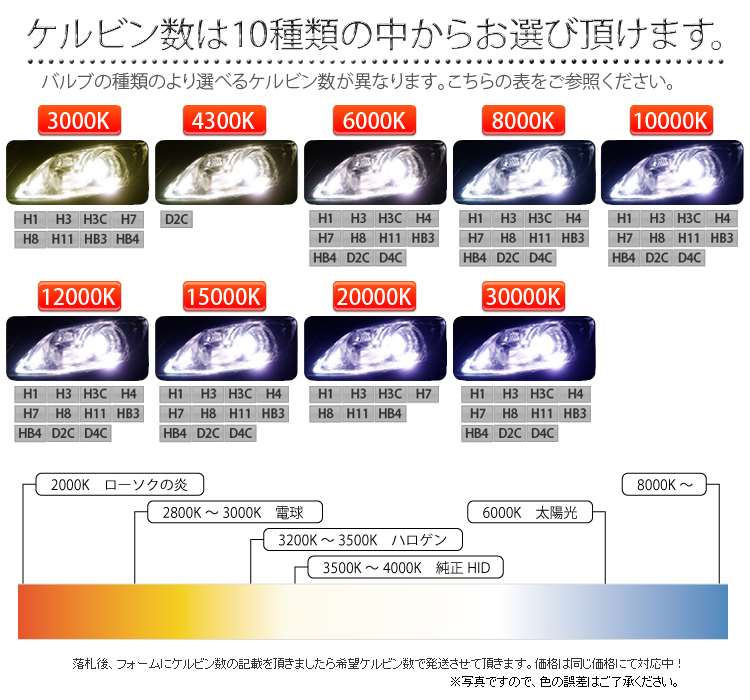 ケルビン数は10種類の中からお選び頂けます。

バルブの種類のより選べるケルビン数が異なります。こちらの表をご参照ください。

3000K
H1 H3 H3C H7
H8 H11 HB3 HB4

4300K
D2C

6000K
H1 H3 H3C H4
H7 H8 H11 HB3
HB4 D2C D4C

8000K
H1 H3 H3C H4
H7 H8 H11 HB3
HB4 D2C D4C

10000K
H1 H3 H3C H4
H7 H8 H11 HB3
HB4 D2C D4C

12000K
H1 H3 H3C H4
H7 H8 H11 HB3
HB4 D2C D4C

15000K
H1 H3 H3C H4
H7 H8 H11 HB3
HB4 D2C D4C

20000K
H1 H3 H3C H7
H8 H11 HB4

30000K
H1 H3 H3C H4
H7 H8 H11 HB3
HB4 D2C D4C

2000K ローソクの炎
2800K ～ 3000K 電球
3200K ～ 3500K ハロゲン
3500K ～ 4000K 純正 HID
6000K 太陽光
8000K ～

落札後、フォームにケルビン数の記載を頂きましたら希望ケルビン数で発送させて頂きます。価格は同じ価格にて対応中！
※写真ですので、色の誤差はご了承ください。